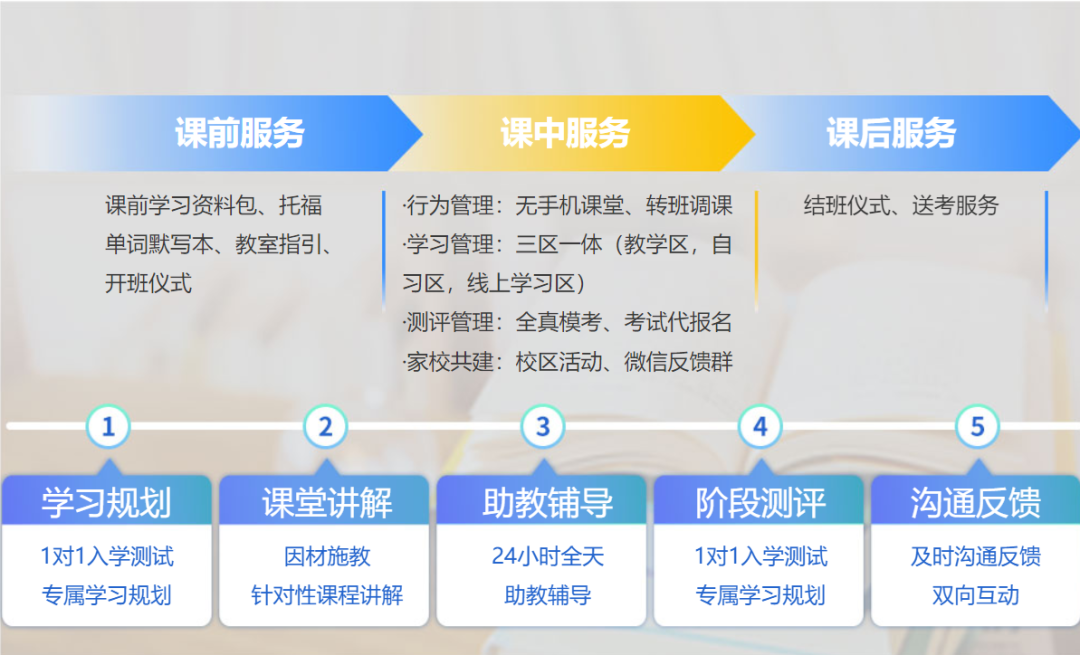 课前服务

课前学习资料包、托福单词默写本、教室指引、开班仪式

课中服务

·行为管理：无手机课堂、转班调课
·学习管理：三区一体（教学区，自习区，线上学习区）
·测评管理：全真模考、考试代报名
·家校共建：校区活动、微信反馈群

课后服务

结班仪式、送考服务

1
学习规划
1对1入学测试
专属学习规划

2
课堂讲解
因材施教
针对性课程讲解

3
助教辅导
24小时全天
助教辅导

4
阶段测评
1对1入学测试
专属学习规划

5
沟通反馈
及时沟通反馈
双向互动